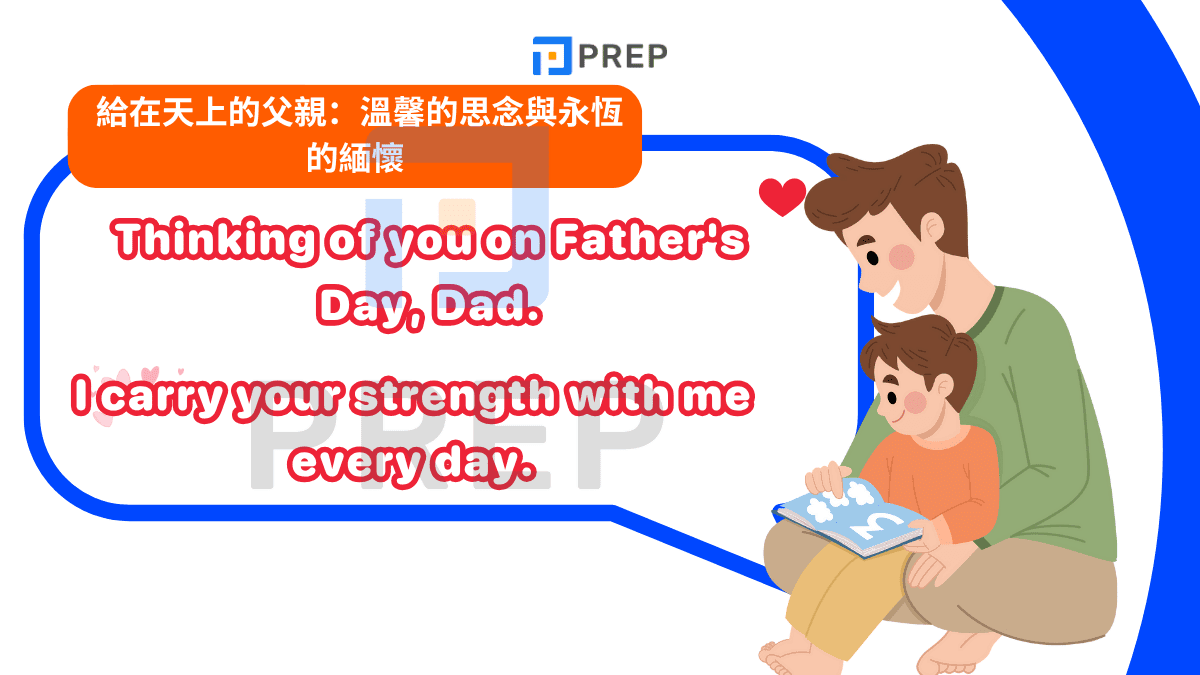 PREP

給在天上的父親：溫馨的思念與永恆的緬懷

Thinking of you on Father's Day, Dad.

I carry your strength with me every day.

PREP